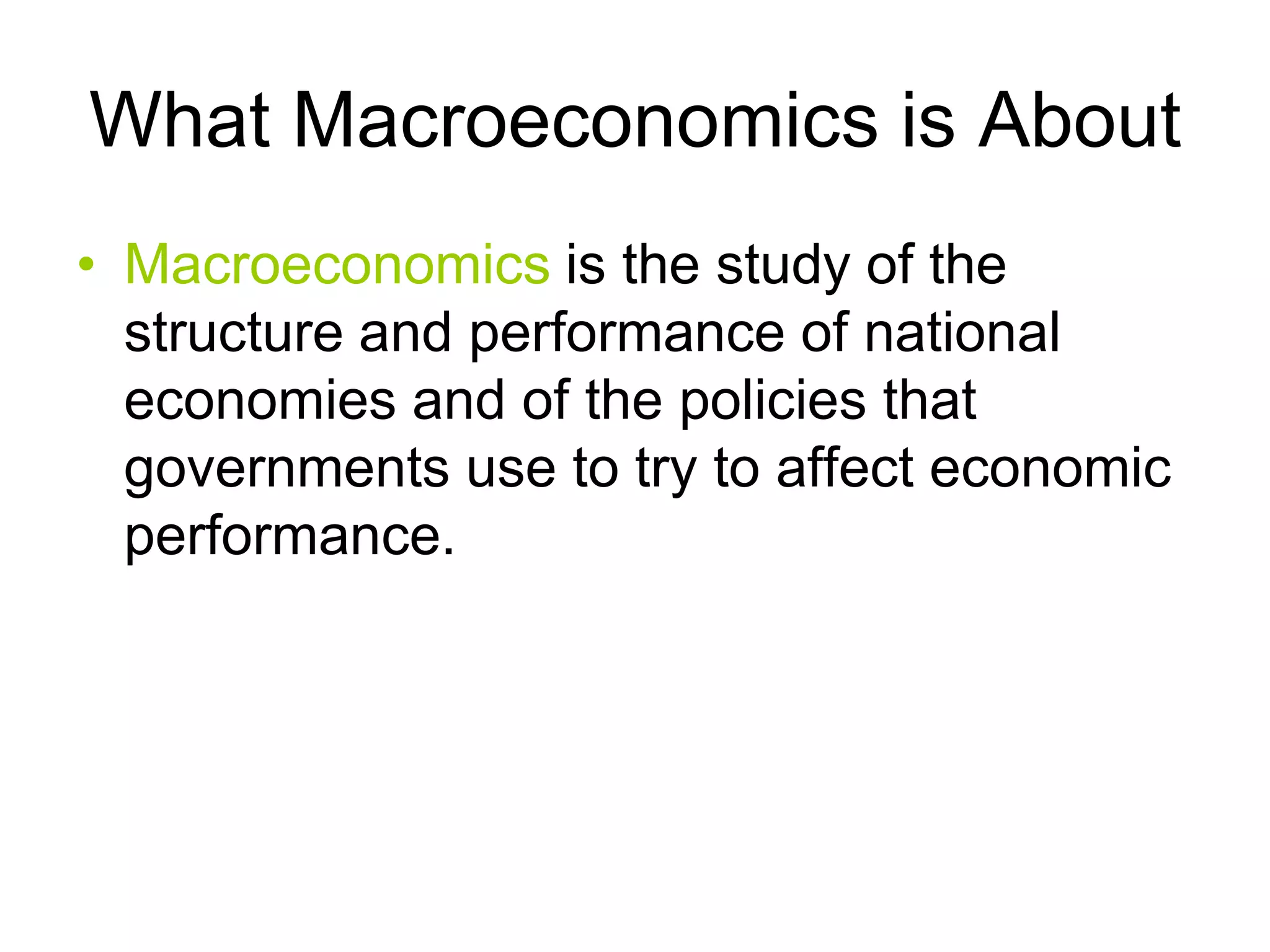 What Macroeconomics is About

• Macroeconomics is the study of the structure and performance of national economies and of the policies that governments use to try to affect economic performance.